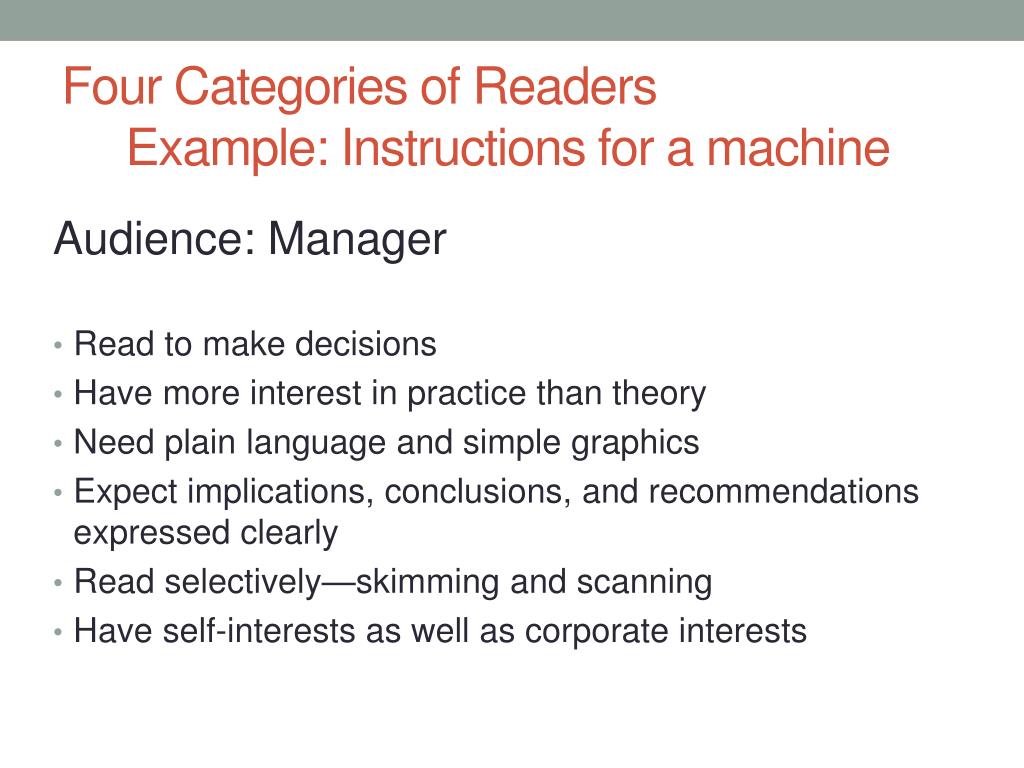 Four Categories of Readers
Example: Instructions for a machine

Audience: Manager

• Read to make decisions
• Have more interest in practice than theory
• Need plain language and simple graphics
• Expect implications, conclusions, and recommendations expressed clearly
• Read selectively—skimming and scanning
• Have self-interests as well as corporate interests